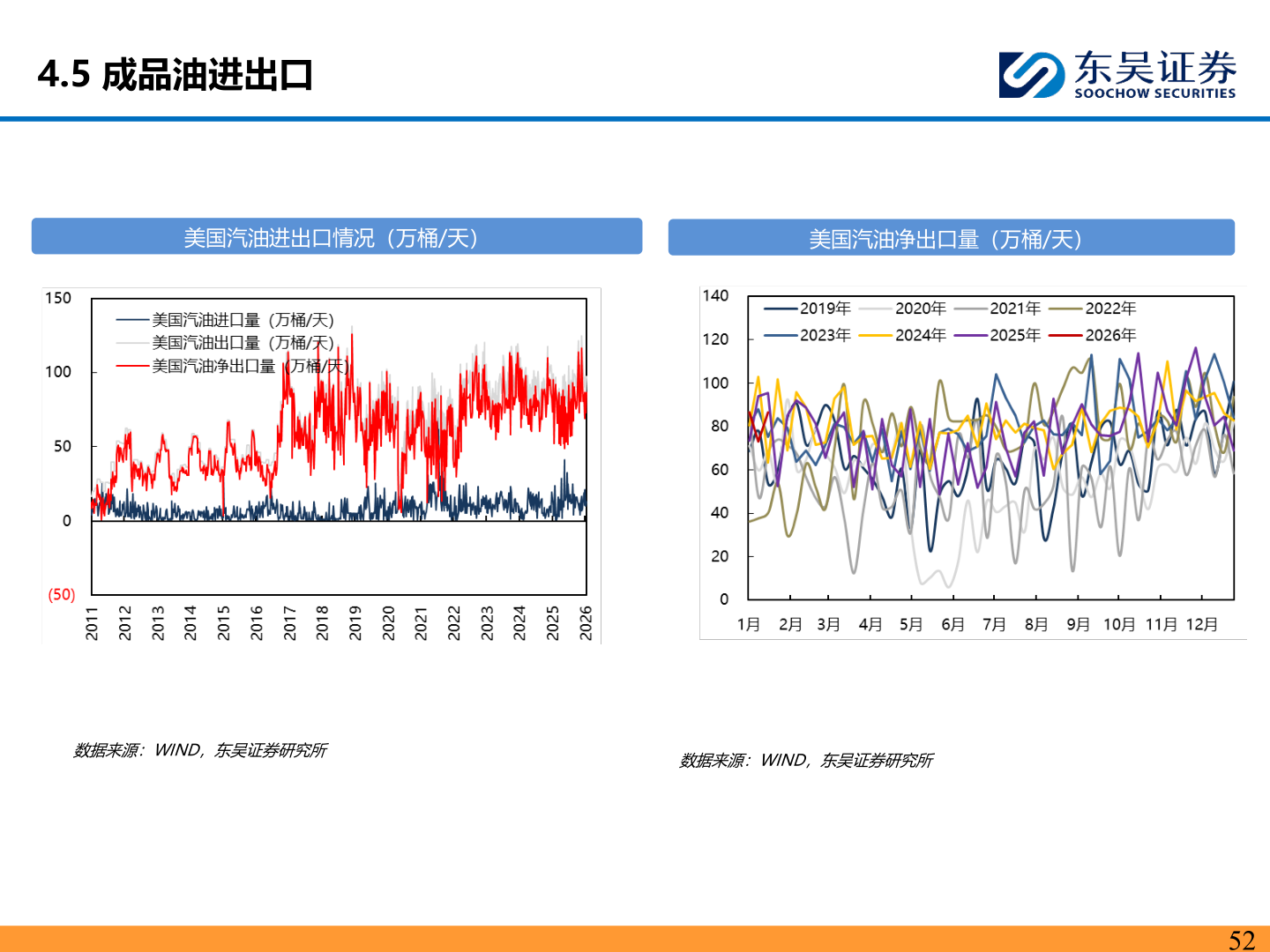 4.5 成品油进出口

东吴证券
SOOCHOW SECURITIES

美国汽油进出口情况（万桶/天）

150
100
50
0
(50)

美国汽油进口量（万桶/天）
美国汽油出口量（万桶/天）
美国汽油净出口量（万桶/天）

2011 2012 2013 2014 2015 2016 2017 2018 2019 2020 2021 2022 2023 2024 2025 2026

数据来源：WIND，东吴证券研究所

美国汽油净出口量（万桶/天）

140
120
100
80
60
40
20
0

2019年 2020年 2021年 2022年
2023年 2024年 2025年 2026年

1月 2月 3月 4月 5月 6月 7月 8月 9月 10月 11月 12月

数据来源：WIND，东吴证券研究所

52